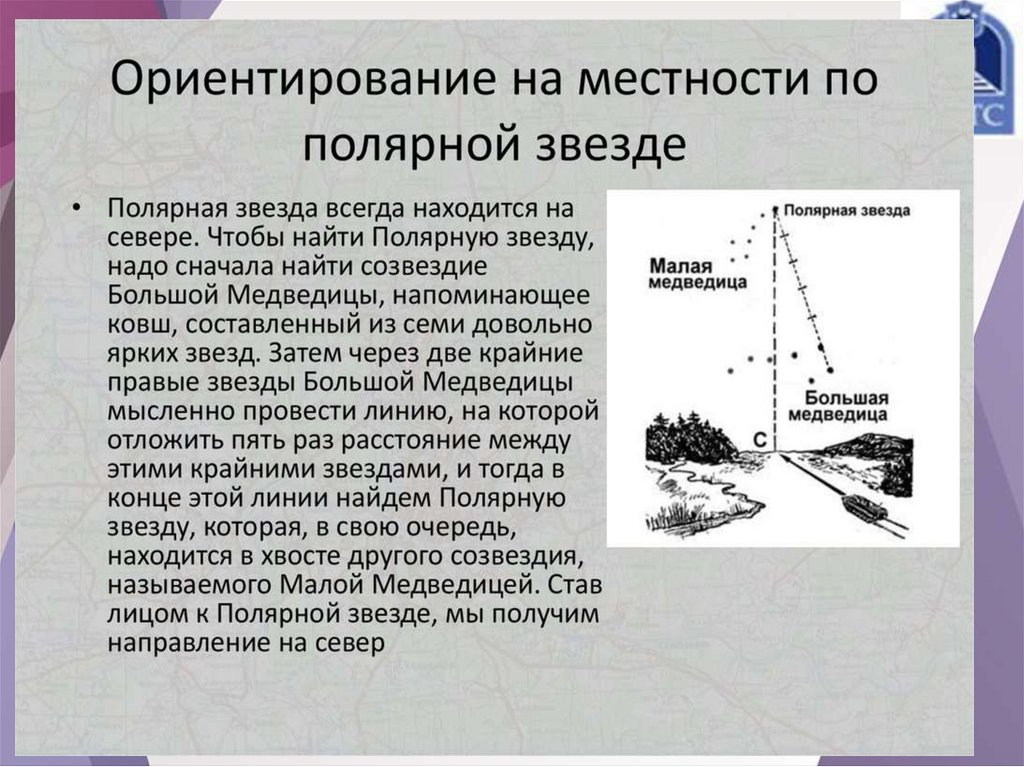 Ориентирование на местности по полярной звезде

• Полярная звезда всегда находится на севере. Чтобы найти Полярную звезду, надо сначала найти созвездие Большой Медведицы, напоминающее ковш, составленный из семи довольно ярких звезд. Затем через две крайние правые звезды Большой Медведицы мысленно провести линию, на которой отложить пять раз расстояние между этими крайними звездами, и тогда в конце этой линии найдем Полярную звезду, которая, в свою очередь, находится в хвосте другого созвездия, называемого Малой Медведицей. Став лицом к Полярной звезде, мы получим направление на север

Полярная звезда
Малая медведица
Большая медведица
С